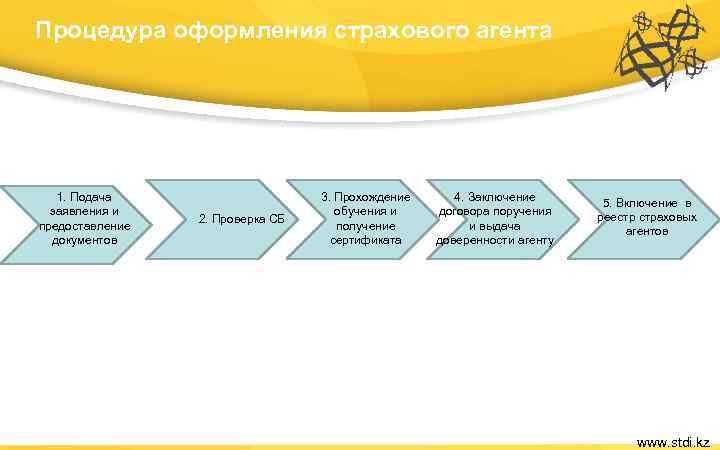 Процедура оформления страхового агента

1. Подача заявления и предоставление документов

2. Проверка СБ

3. Прохождение обучения и получение сертификата

4. Заключение договора поручения и выдача доверенности агенту

5. Включение в реестр страховых агентов

www.stdi.kz